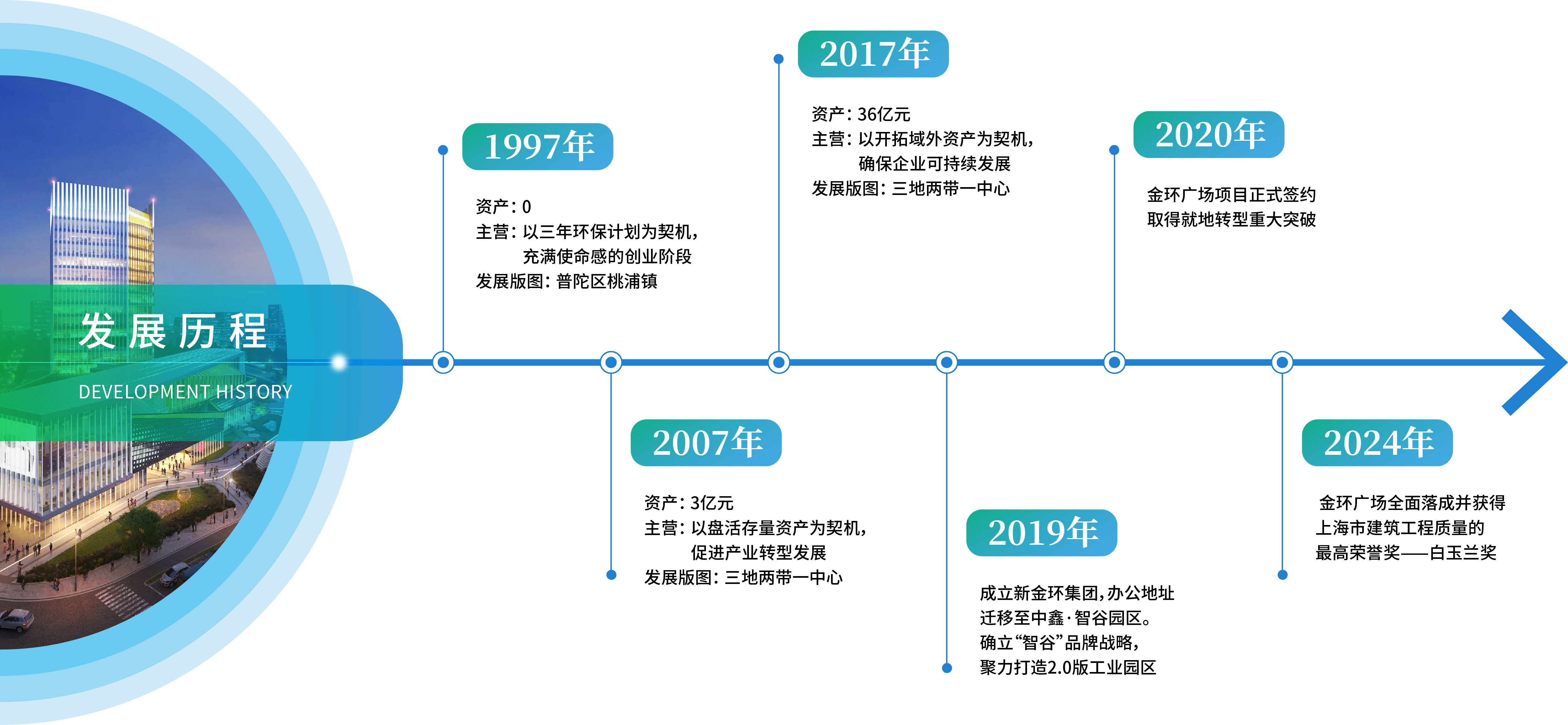 发展历程

DEVELOPMENT HISTORY

1997年

资产：0
主营：以三年环保计划为契机，充满使命感的创业阶段
发展版图：普陀区桃浦镇

2007年

资产：3亿元
主营：以盘活存量资产为契机，促进产业转型发展
发展版图：三地两带一中心

2017年

资产：36亿元
主营：以开拓域外资产为契机，确保企业可持续发展
发展版图：三地两带一中心

2019年

成立新金环集团，办公地址迁移至中鑫·智谷园区。
确立“智谷”品牌战略，聚力打造2.0版工业园区

2020年

金环广场项目正式签约
取得就地转型重大突破

2024年

金环广场全面落成并获得上海市建筑工程质量的最高荣誉奖——白玉兰奖